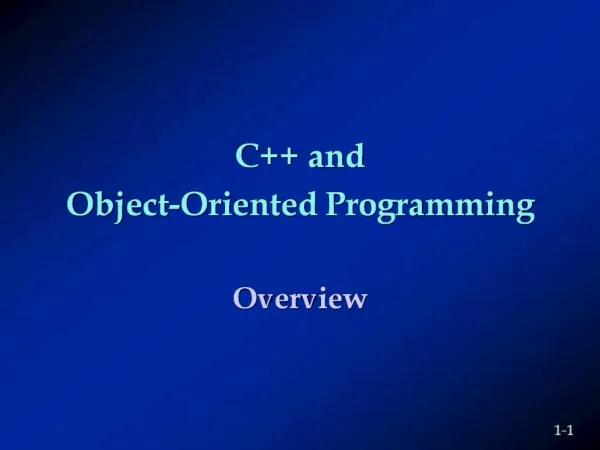 C++ and
Object-Oriented Programming

Overview

1-1